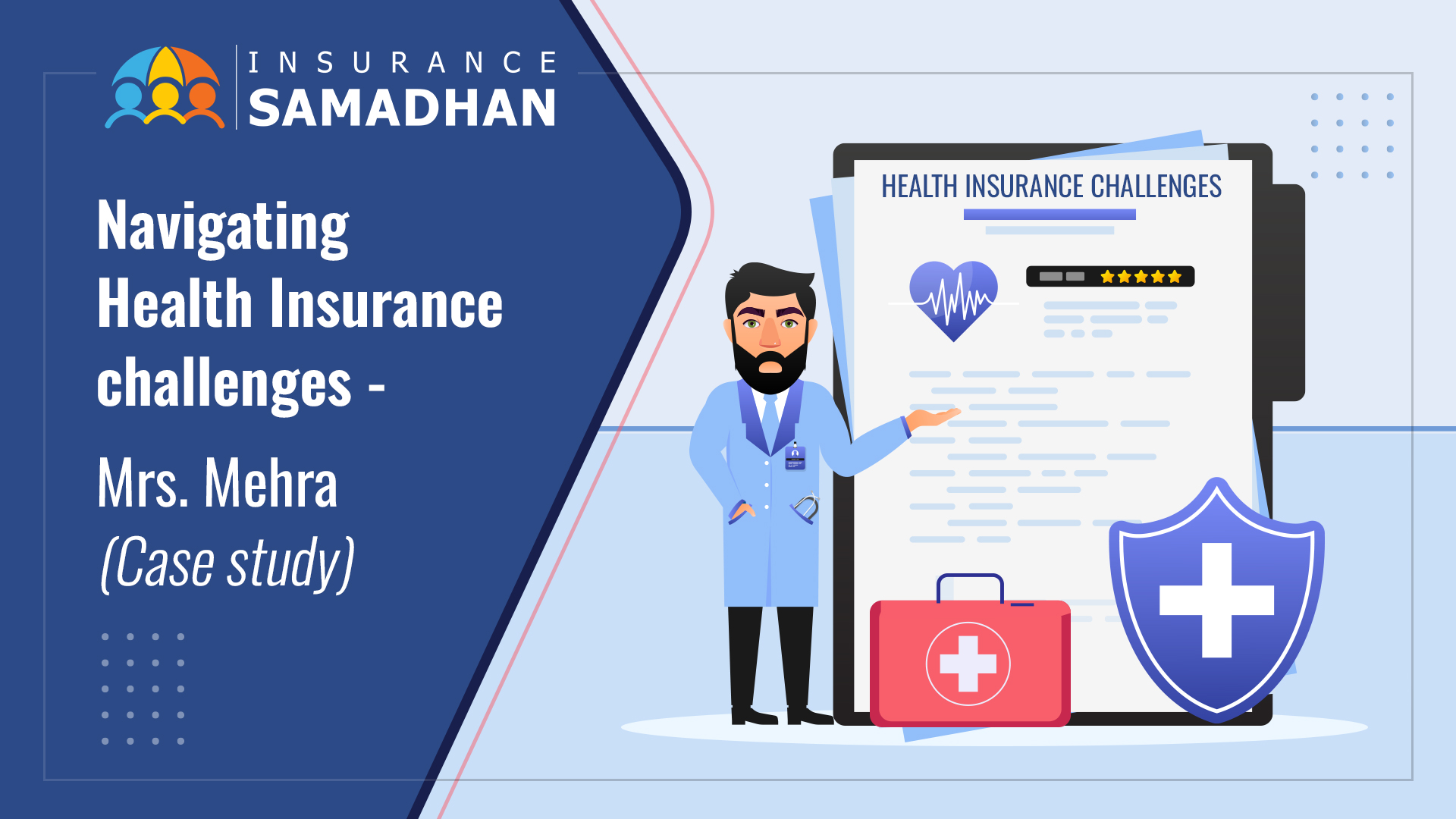 INSURANCE
SAMADHAN

Navigating Health Insurance challenges -

Mrs. Mehra
(Case study)

HEALTH INSURANCE CHALLENGES